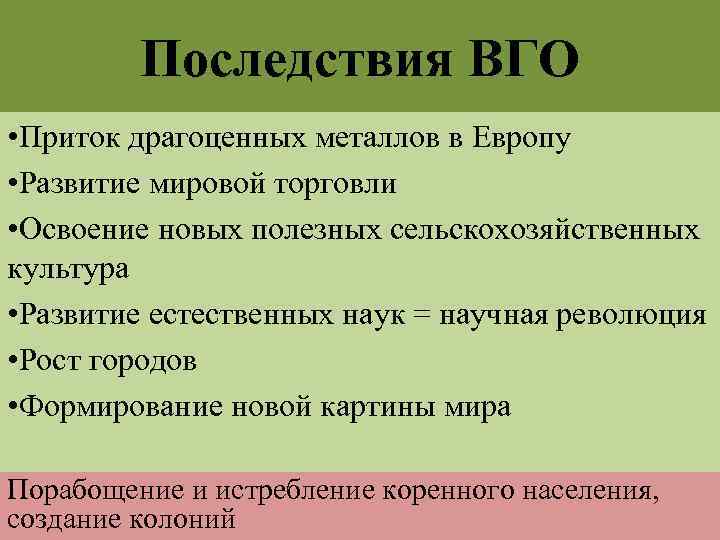 Последствия ВГО

•Приток драгоценных металлов в Европу

•Развитие мировой торговли

•Освоение новых полезных сельскохозяйственных культура

•Развитие естественных наук = научная революция

•Рост городов

•Формирование новой картины мира

Порабощение и истребление коренного населения, создание колоний